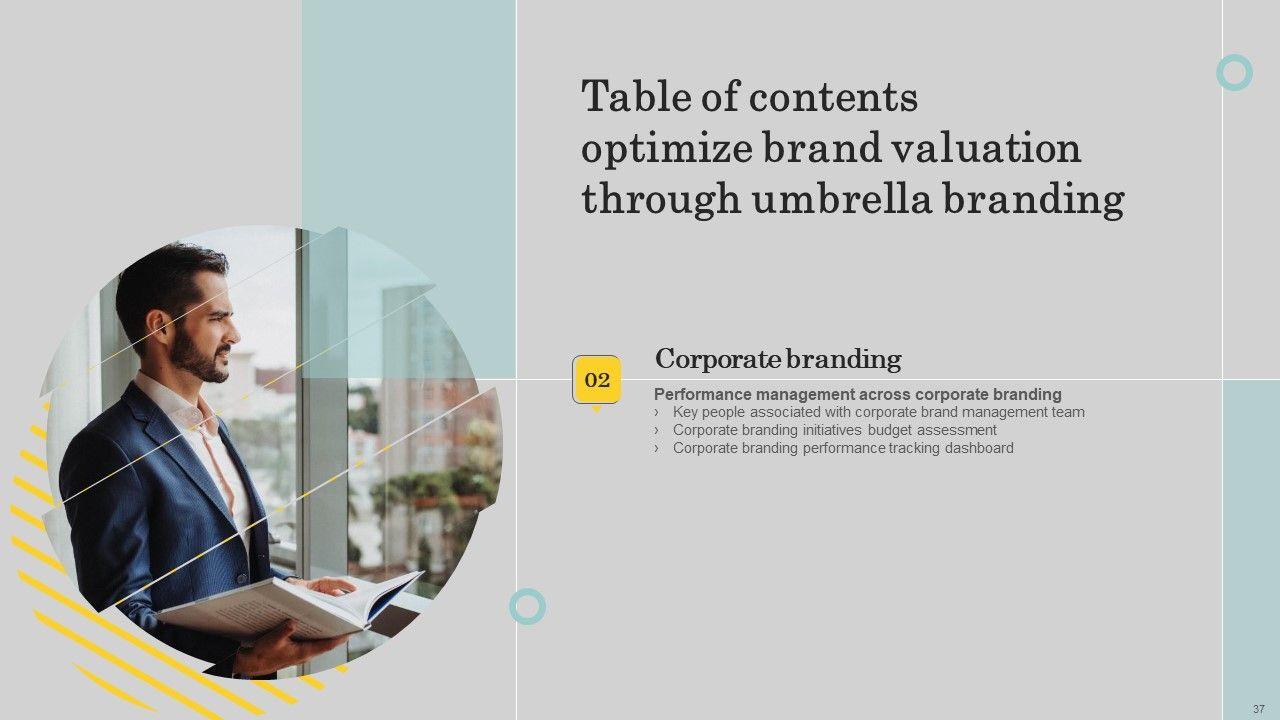 Table of contents optimize brand valuation through umbrella branding

02

Corporate branding

Performance management across corporate branding

› Key people associated with corporate brand management team
› Corporate branding initiatives budget assessment
› Corporate branding performance tracking dashboard

37